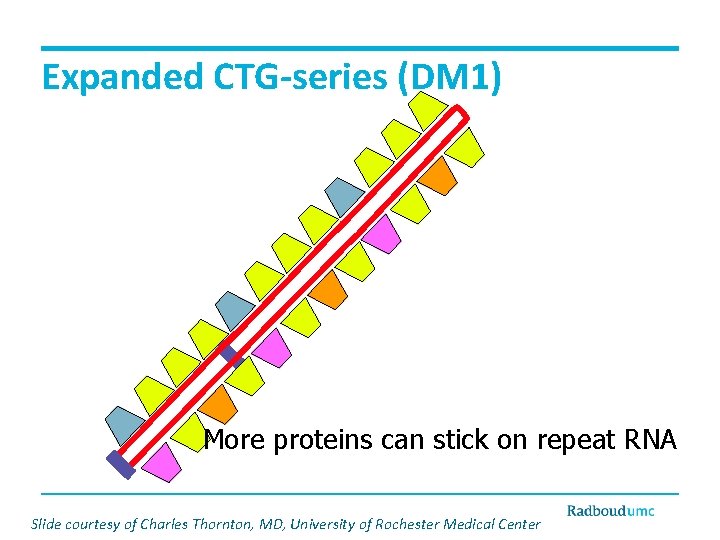 Expanded CTG-series (DM1)

More proteins can stick on repeat RNA

Slide courtesy of Charles Thornton, MD, University of Rochester Medical Center

Radboudumc